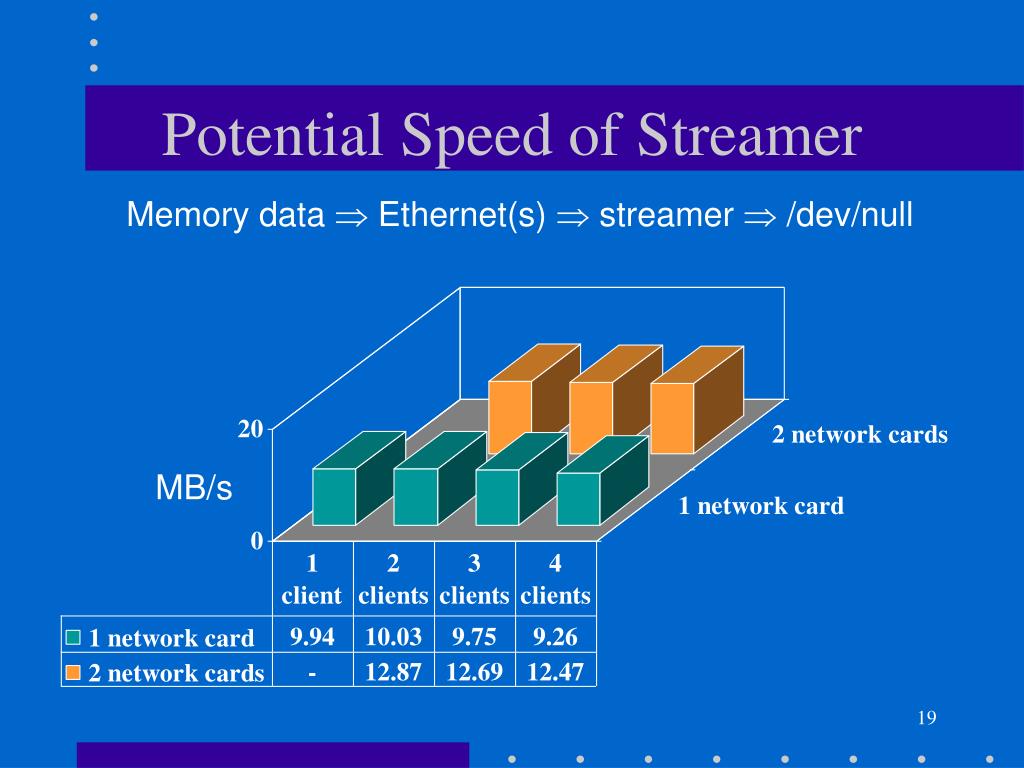 Potential Speed of Streamer

Memory data $\Rightarrow$ Ethernet(s) $\Rightarrow$ streamer $\Rightarrow$ /dev/null

20

MB/s

0

2 network cards

1 network card

| | 1 client | 2 clients | 3 clients | 4 clients |
|---|---|---|---|---|
| 1 network card | 9.94 | 10.03 | 9.75 | 9.26 |
| 2 network cards | - | 12.87 | 12.69 | 12.47 |

19